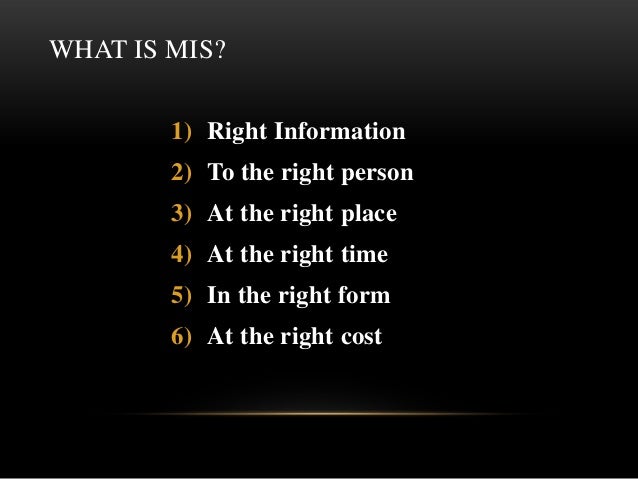 WHAT IS MIS?

1) Right Information
2) To the right person
3) At the right place
4) At the right time
5) In the right form
6) At the right cost